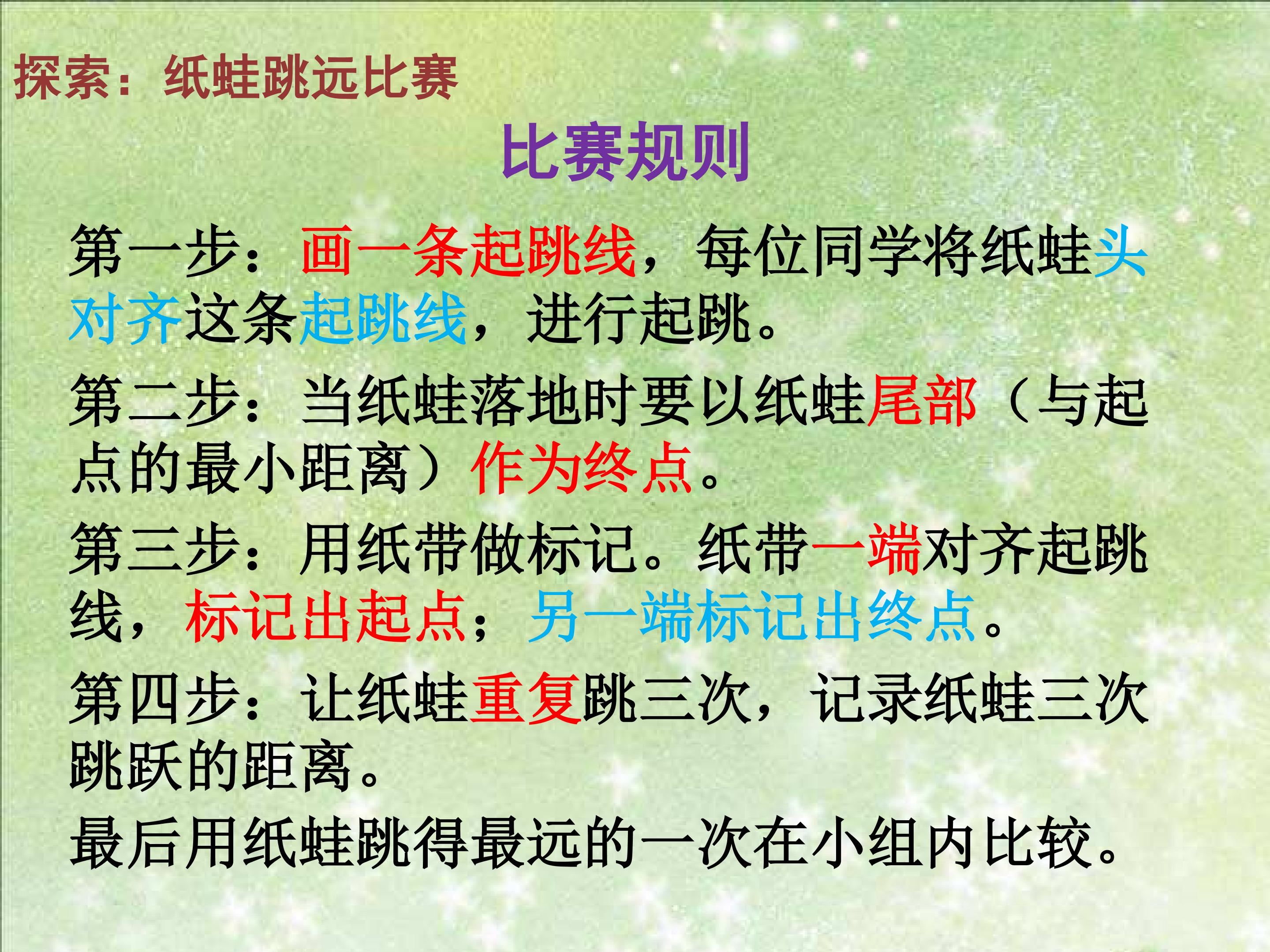 探索：纸蛙跳远比赛

比赛规则

第一步：画一条起跳线，每位同学将纸蛙头对齐这条起跳线，进行起跳。

第二步：当纸蛙落地时要以纸蛙尾部（与起点的最小距离）作为终点。

第三步：用纸带做标记。纸带一端对齐起跳线，标记出起点；另一端标记出终点。

第四步：让纸蛙重复跳三次，记录纸蛙三次跳跃的距离。

最后用纸蛙跳得最远的一次在小组内比较。